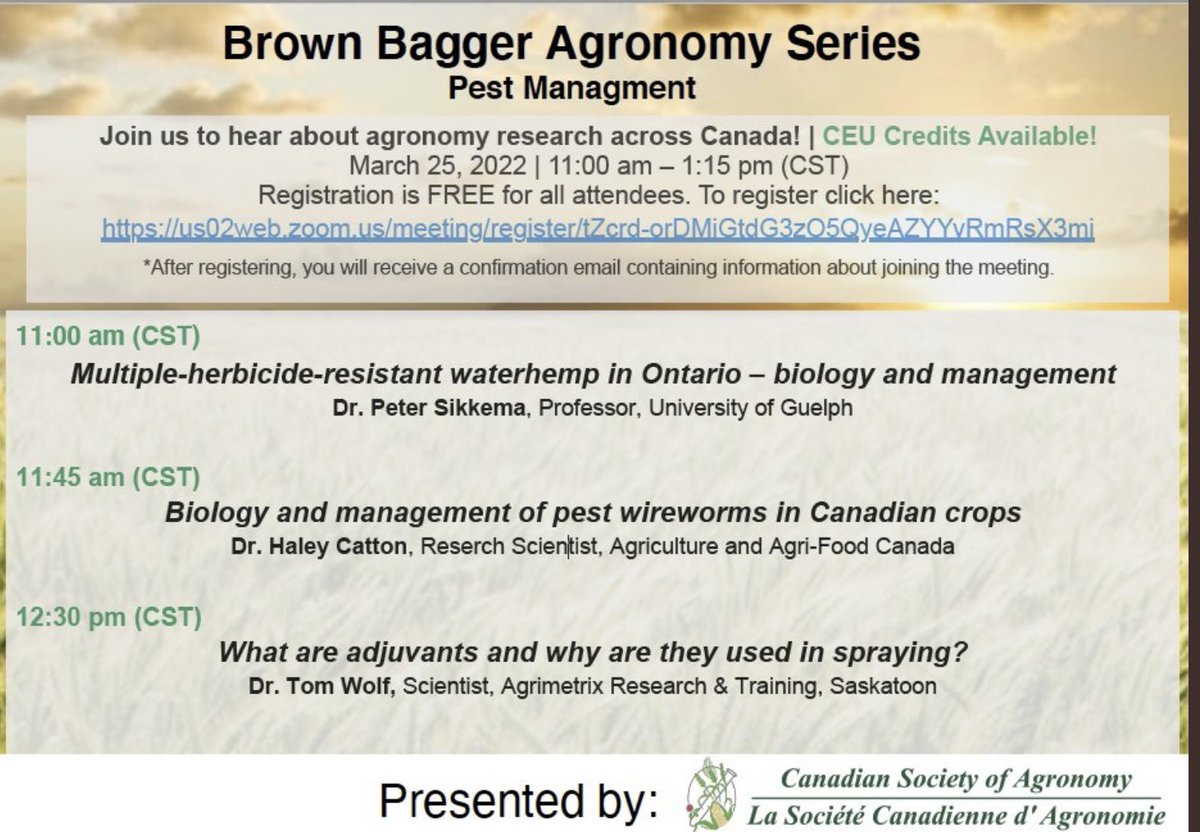 Brown Bagger Agronomy Series
Pest Managment

Join us to hear about agronomy research across Canada! | CEU Credits Available!
March 25, 2022 | 11:00 am – 1:15 pm (CST)
Registration is FREE for all attendees. To register click here:
https://us02web.zoom.us/meeting/register/tZcrd-orDMiGtdG3zO5QyeAZYYvRmRsX3mi

*After registering, you will receive a confirmation email containing information about joining the meeting.

11:00 am (CST)
Multiple-herbicide-resistant waterhemp in Ontario – biology and management
Dr. Peter Sikkema, Professor, University of Guelph

11:45 am (CST)
Biology and management of pest wireworms in Canadian crops
Dr. Haley Catton, Reserch Scientist, Agriculture and Agri-Food Canada

12:30 pm (CST)
What are adjuvants and why are they used in spraying?
Dr. Tom Wolf, Scientist, Agrimetrix Research & Training, Saskatoon

Presented by:
Canadian Society of Agronomy
La Société Canadienne d' Agronomie